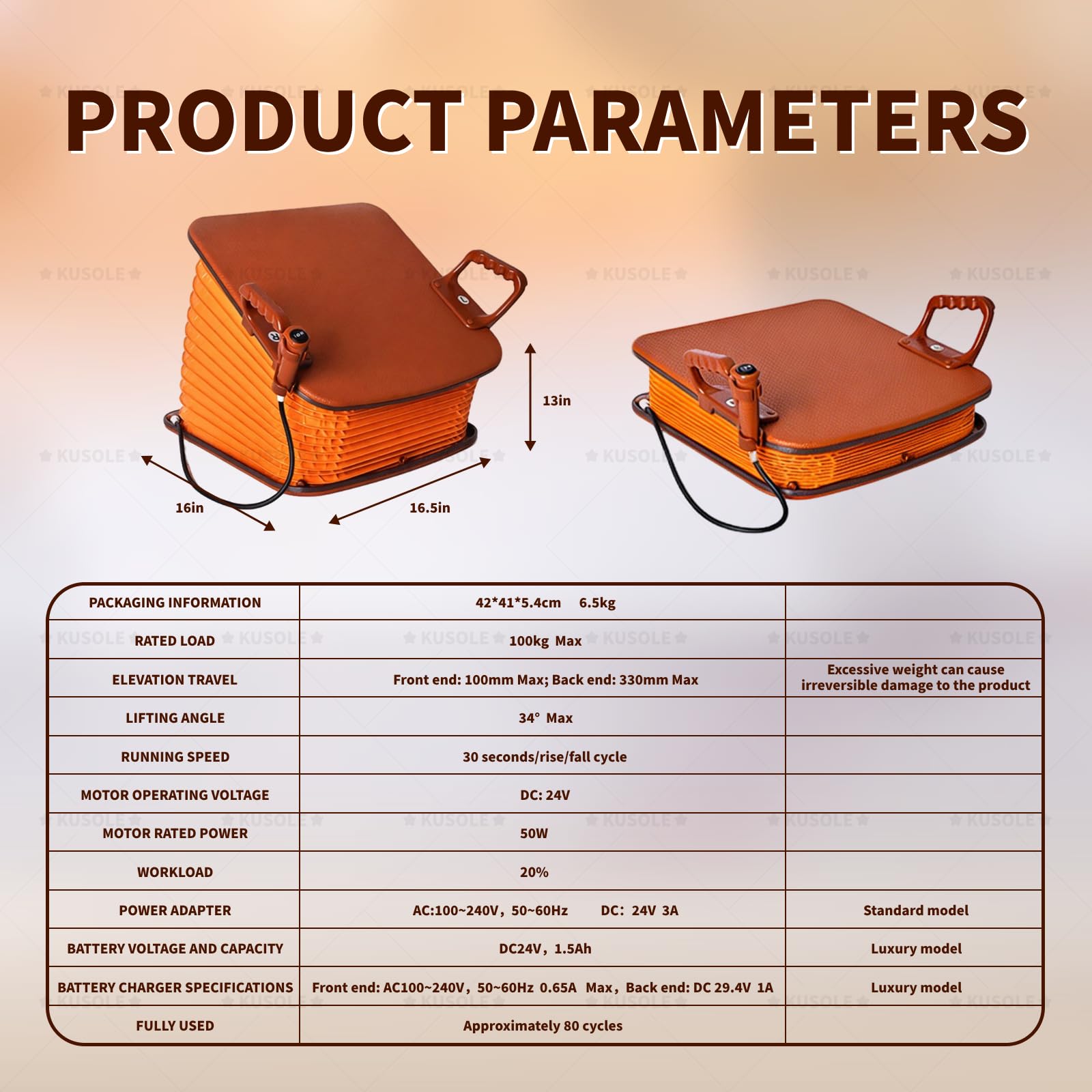 PRODUCT PARAMETERS

KUSOLE

13in

16in

16.5in

| PACKAGING INFORMATION | 42*41*5.4cm 6.5kg | |
|---|---|---|
| RATED LOAD | 100kg Max | |
| ELEVATION TRAVEL | Front end: 100mm Max; Back end: 330mm Max | Excessive weight can cause irreversible damage to the product |
| LIFTING ANGLE | 34° Max | |
| RUNNING SPEED | 30 seconds/rise/fall cycle | |
| MOTOR OPERATING VOLTAGE | DC: 24V | |
| MOTOR RATED POWER | 50W | |
| WORKLOAD | 20% | |
| POWER ADAPTER | AC:100~240V，50~60Hz DC：24V 3A | Standard model |
| BATTERY VOLTAGE AND CAPACITY | DC24V，1.5Ah | Luxury model |
| BATTERY CHARGER SPECIFICATIONS | Front end: AC100~240V，50~60Hz 0.65A Max，Back end: DC 29.4V 1A | Luxury model |
| FULLY USED | Approximately 80 cycles | |